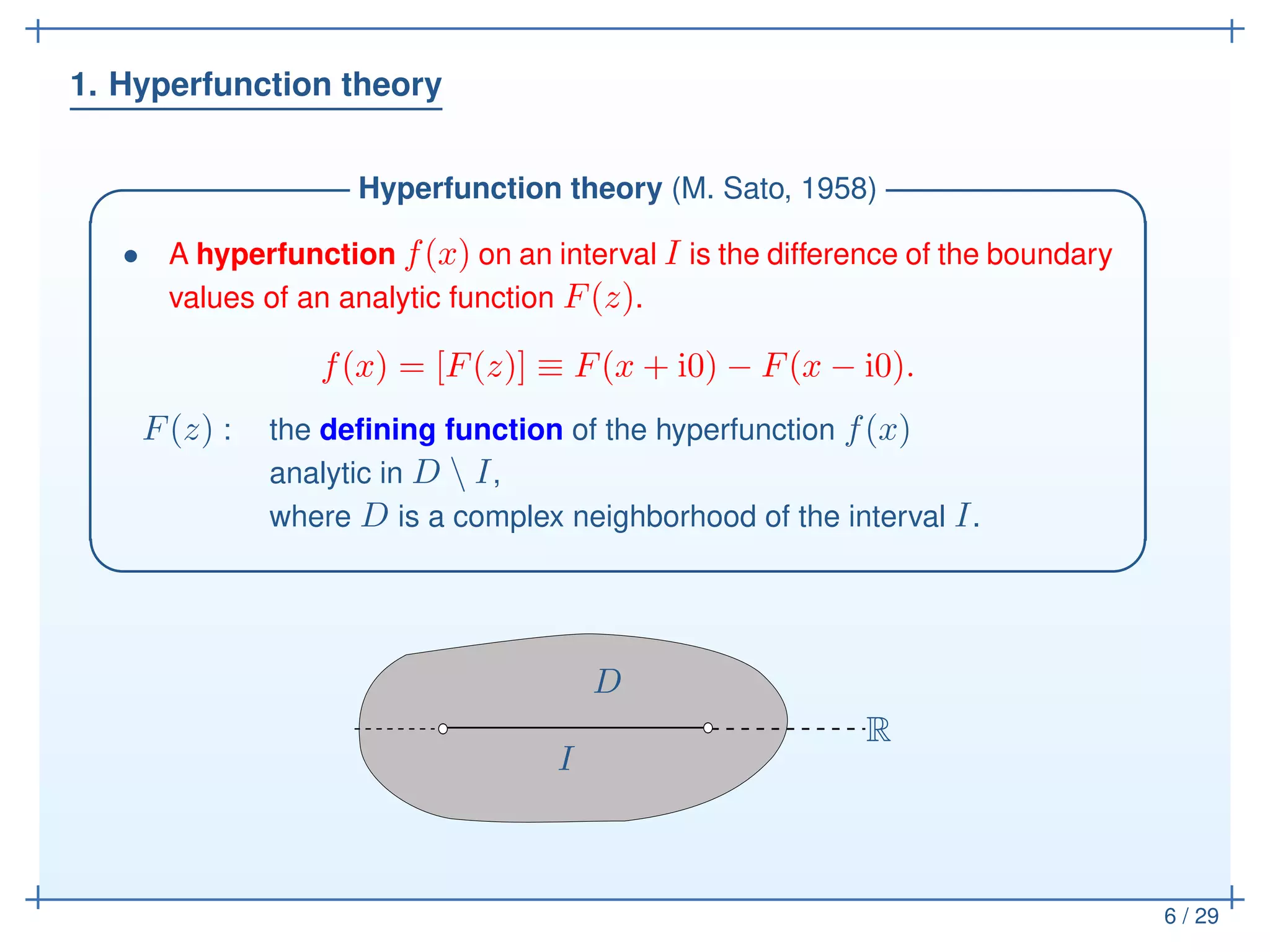 1. Hyperfunction theory

Hyperfunction theory (M. Sato, 1958)

• A hyperfunction $f(x)$ on an interval $I$ is the difference of the boundary values of an analytic function $F(z)$.

$f(x) = [F(z)] \equiv F(x + \mathrm{i}0) - F(x - \mathrm{i}0).$

$F(z)$ : the defining function of the hyperfunction $f(x)$ analytic in $D \setminus I$, where $D$ is a complex neighborhood of the interval $I$.

$D$

$I$

$\mathbb{R}$

6 / 29